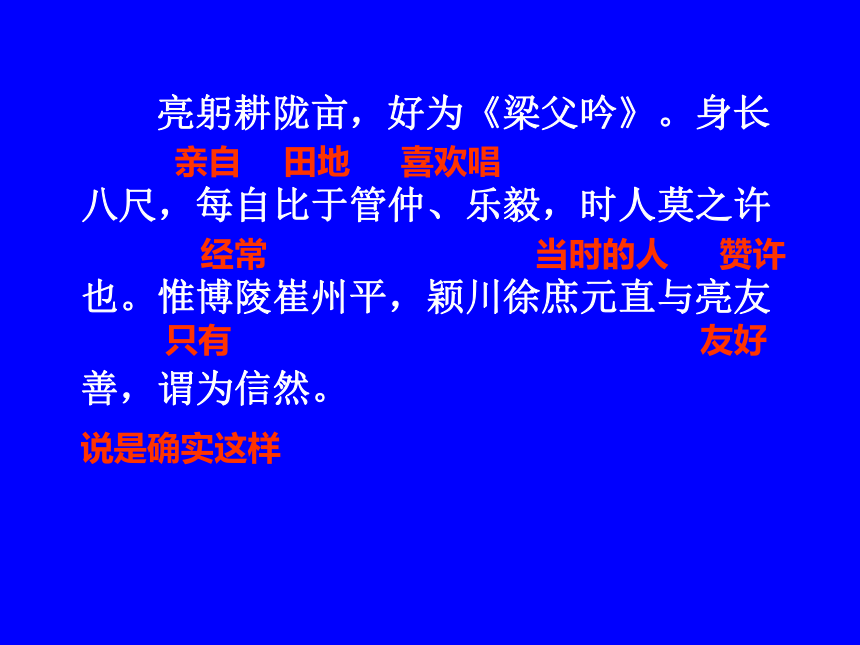 亮躬耕陇亩，好为《梁父吟》。身长

亲自　田地　喜欢唱

八尺，每自比于管仲、乐毅，时人莫之许

经常　当时的人　赞许

也。惟博陵崔州平，颖川徐庶元直与亮友

只有　友好

善，谓为信然。

说是确实这样